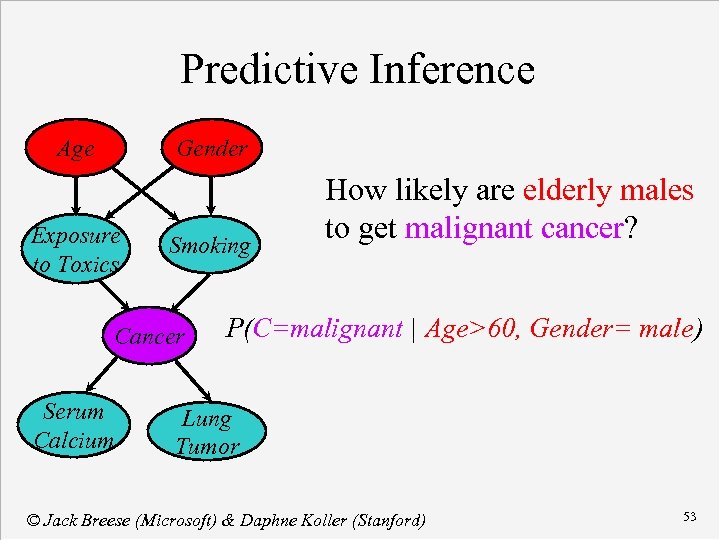 Predictive Inference

Age
Gender
Exposure to Toxics
Smoking
Cancer
Serum Calcium
Lung Tumor

How likely are elderly males to get malignant cancer?

$P(C=malignant \mid Age>60, Gender= male)$

© Jack Breese (Microsoft) & Daphne Koller (Stanford)

53